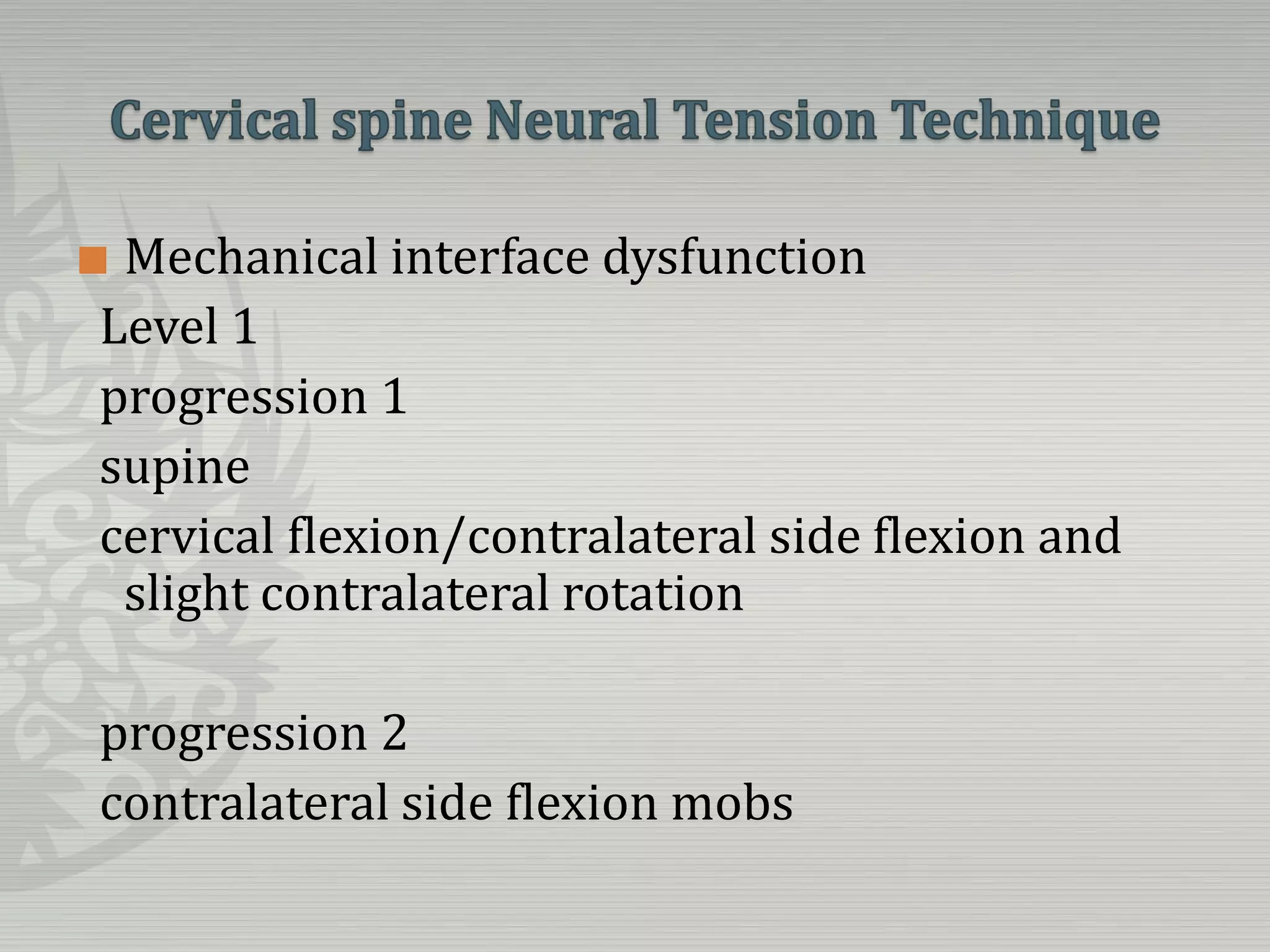 Cervical spine Neural Tension Technique

Mechanical interface dysfunction
Level 1
progression 1
supine
cervical flexion/contralateral side flexion and slight contralateral rotation

progression 2
contralateral side flexion mobs